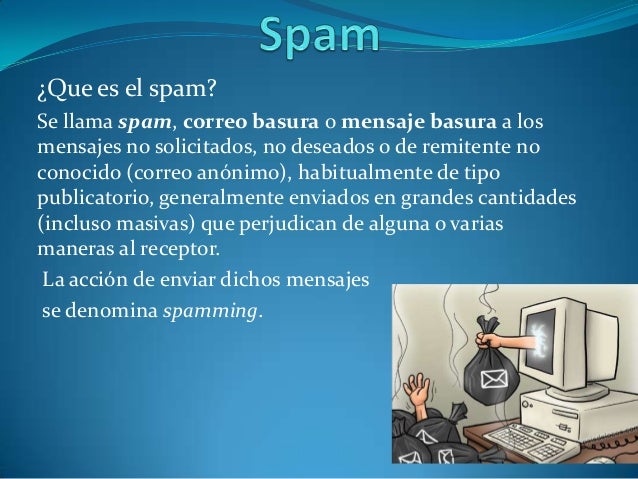 Spam

¿Que es el spam?

Se llama spam, correo basura o mensaje basura a los mensajes no solicitados, no deseados o de remitente no conocido (correo anónimo), habitualmente de tipo publicatorio, generalmente enviados en grandes cantidades (incluso masivas) que perjudican de alguna o varias maneras al receptor.

La acción de enviar dichos mensajes se denomina spamming.